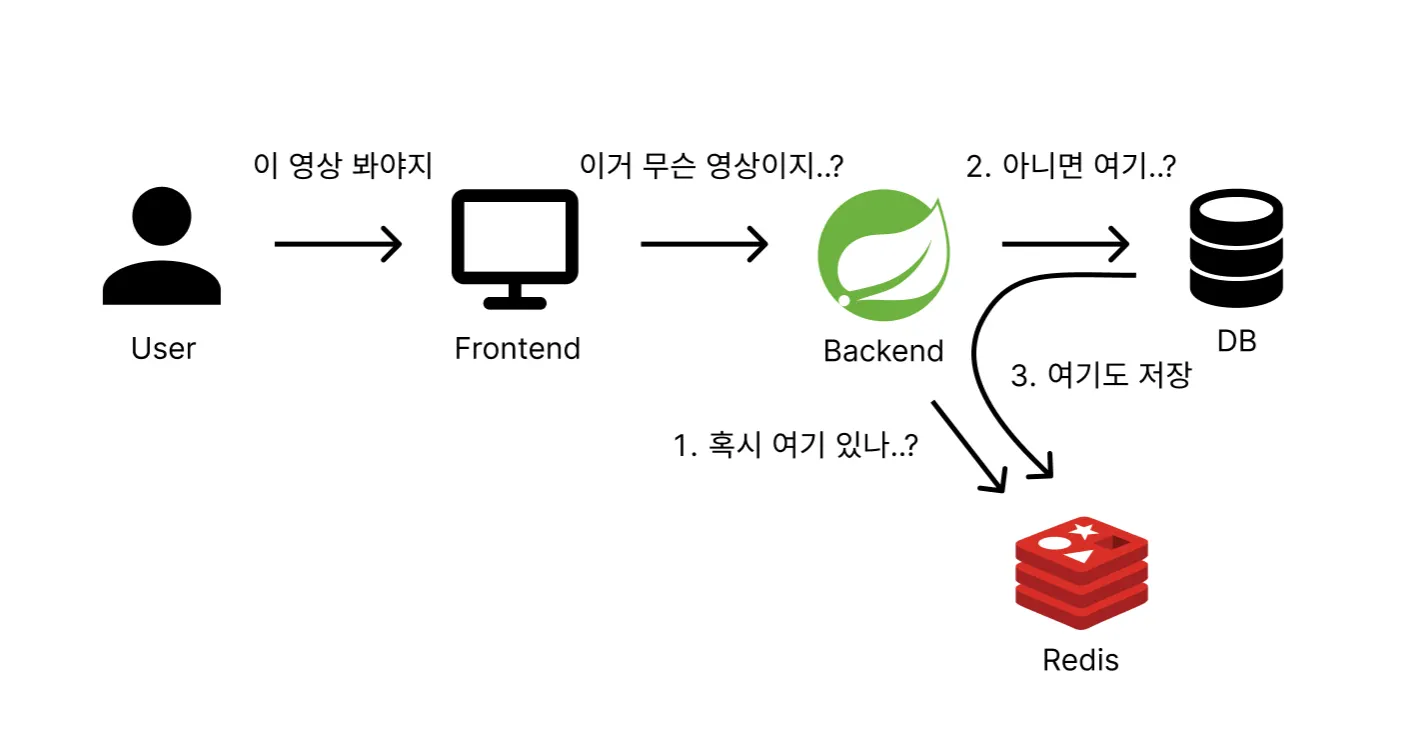 이 영상 봐야지

이거 무슨 영상이지..?

2. 아니면 여기..?

User

Frontend

Backend

DB

3. 여기도 저장

1. 혹시 여기 있나..?

Redis